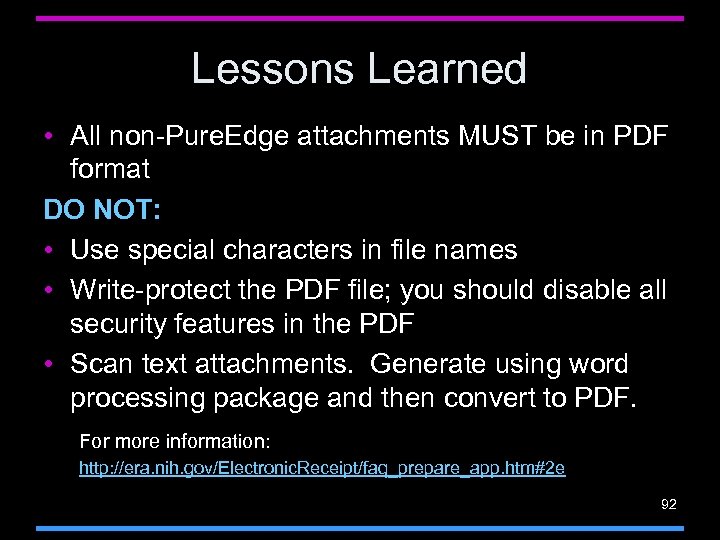 Lessons Learned

• All non-PureEdge attachments MUST be in PDF format

DO NOT:

• Use special characters in file names

• Write-protect the PDF file; you should disable all security features in the PDF

• Scan text attachments. Generate using word processing package and then convert to PDF.

For more information:
http://era.nih.gov/ElectronicReceipt/faq_prepare_app.htm#2e

92